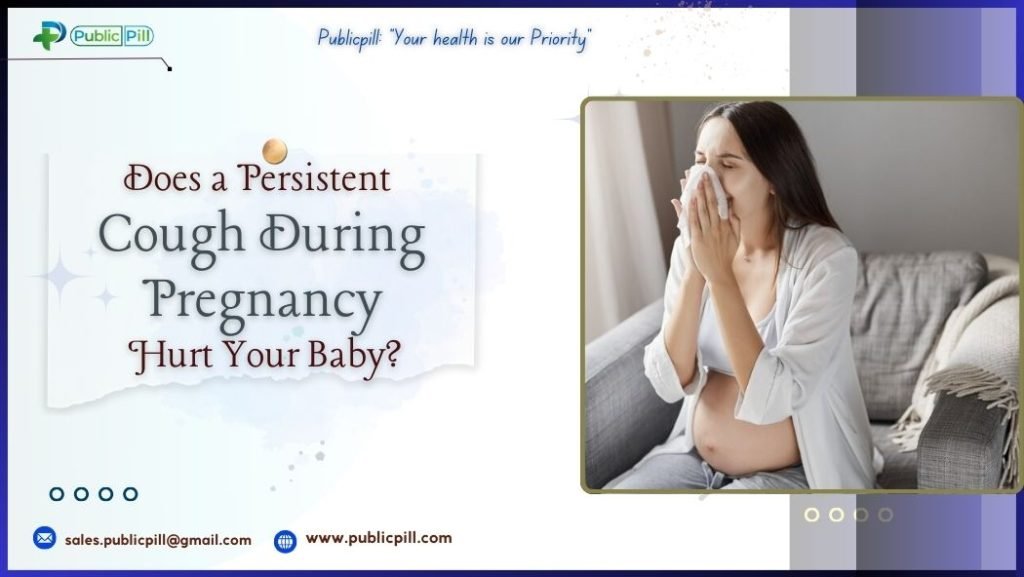 Public Pill

Publicpill: "Your health is our Priority"

Does a Persistent Cough During Pregnancy Hurt Your Baby?

sales.publicpill@gmail.com

www.publicpill.com